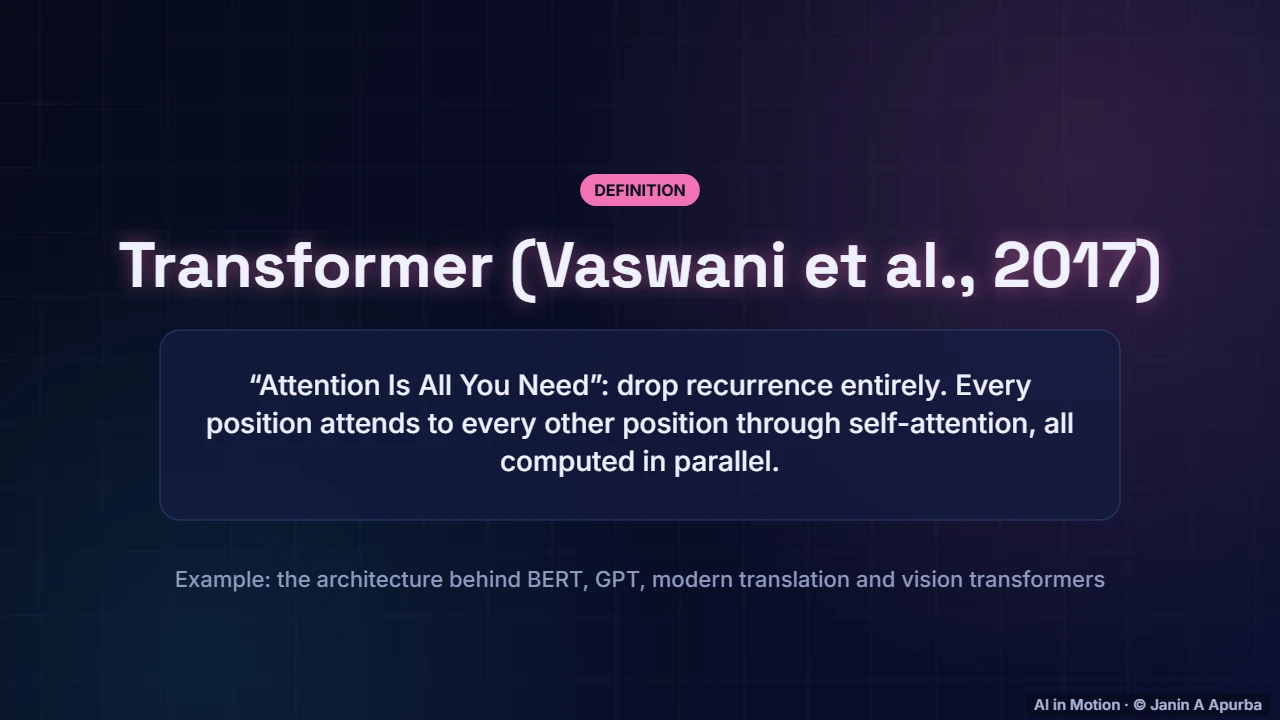 DEFINITION

Transformer (Vaswani et al., 2017)

"Attention Is All You Need": drop recurrence entirely. Every position attends to every other position through self-attention, all computed in parallel.

Example: the architecture behind BERT, GPT, modern translation and vision transformers

AI in Motion · © Janin A Apurba